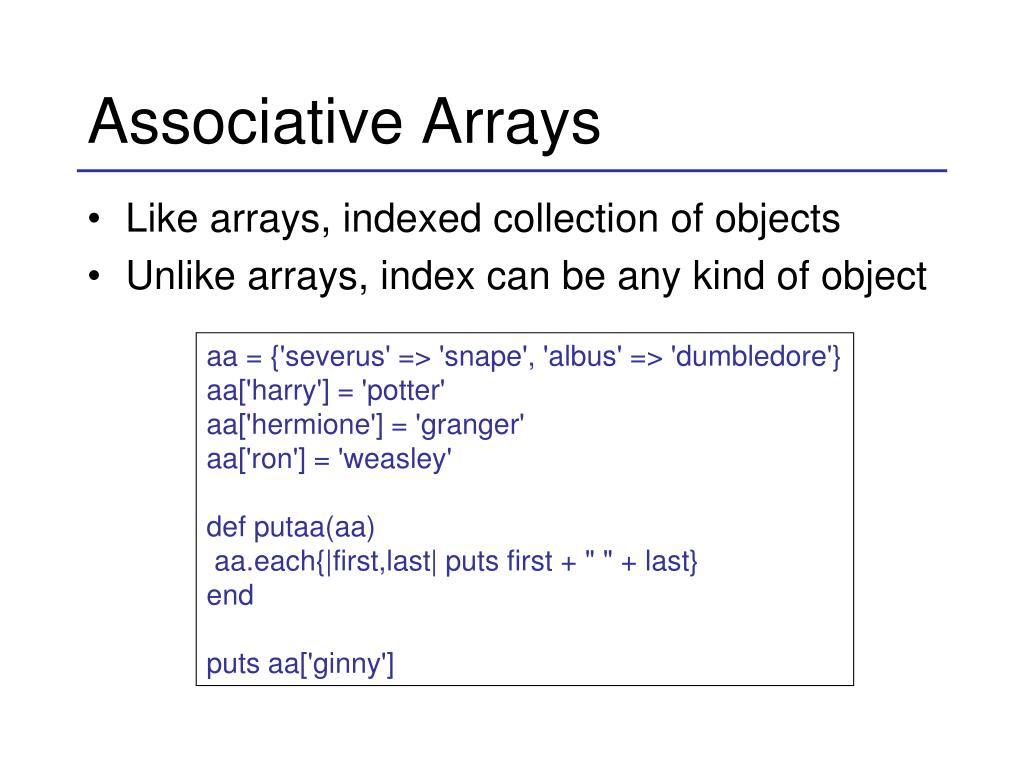 Associative Arrays

• Like arrays, indexed collection of objects
• Unlike arrays, index can be any kind of object

aa = {'severus' => 'snape', 'albus' => 'dumbledore'}
aa['harry'] = 'potter'
aa['hermione'] = 'granger'
aa['ron'] = 'weasley'

def putaa(aa)
 aa.each{|first,last| puts first + " " + last}
end

puts aa['ginny']